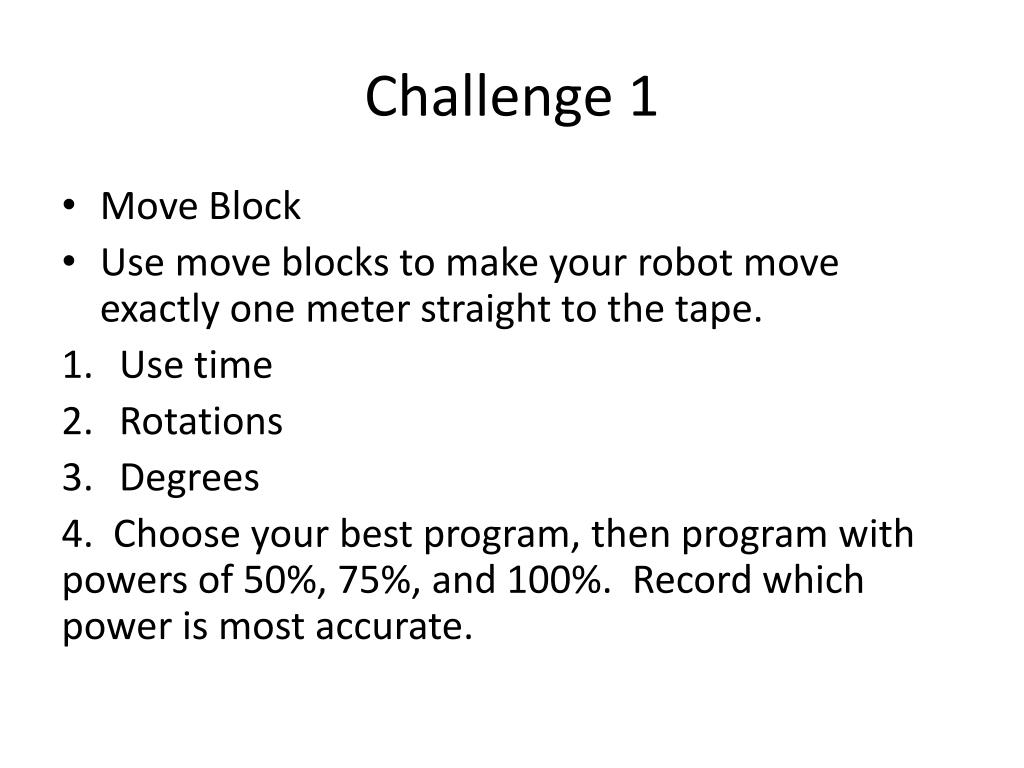 Challenge 1

• Move Block
• Use move blocks to make your robot move exactly one meter straight to the tape.

1. Use time
2. Rotations
3. Degrees

4. Choose your best program, then program with powers of 50%, 75%, and 100%. Record which power is most accurate.